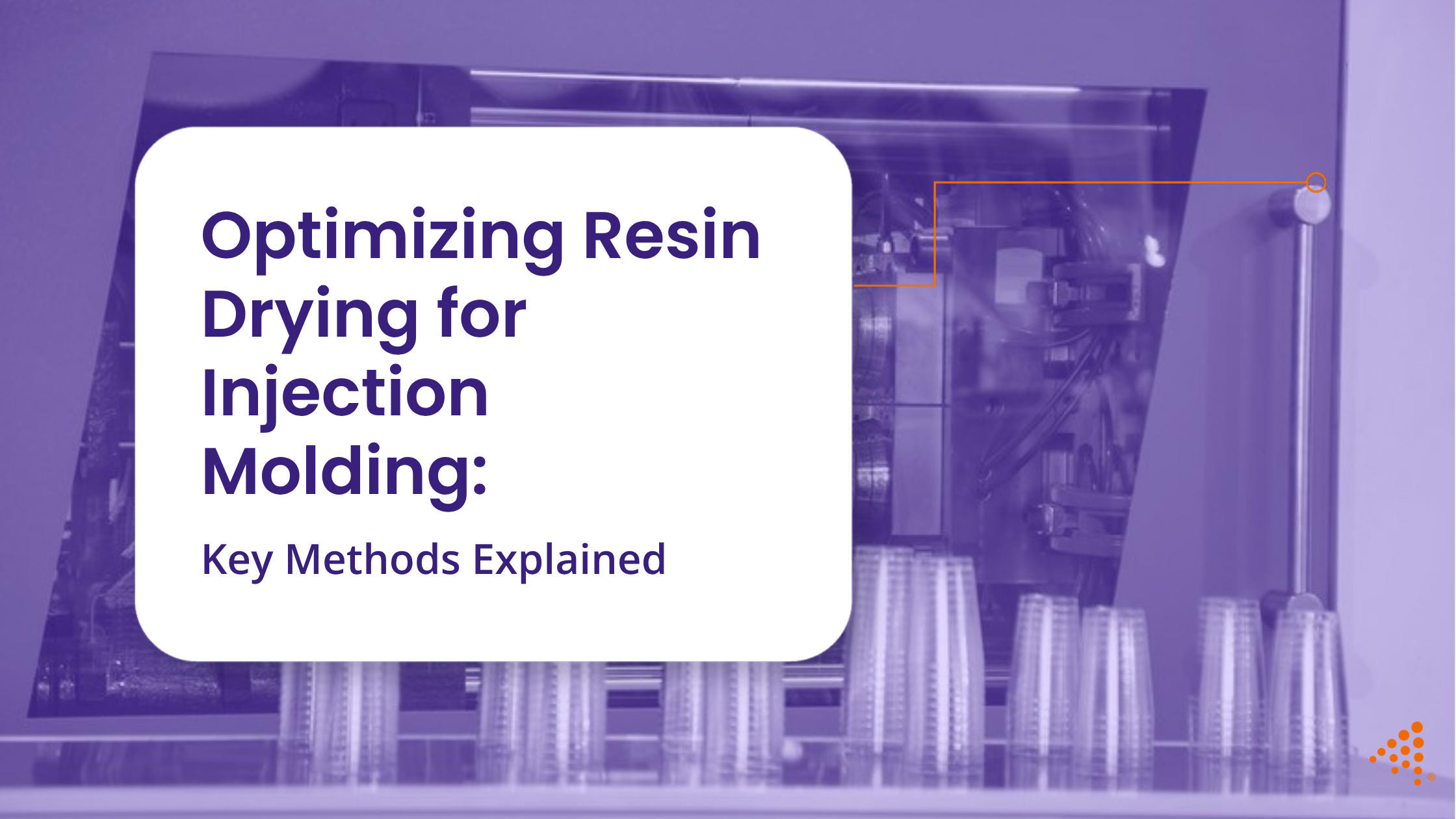 Optimizing Resin Drying for Injection Molding:

Key Methods Explained

®